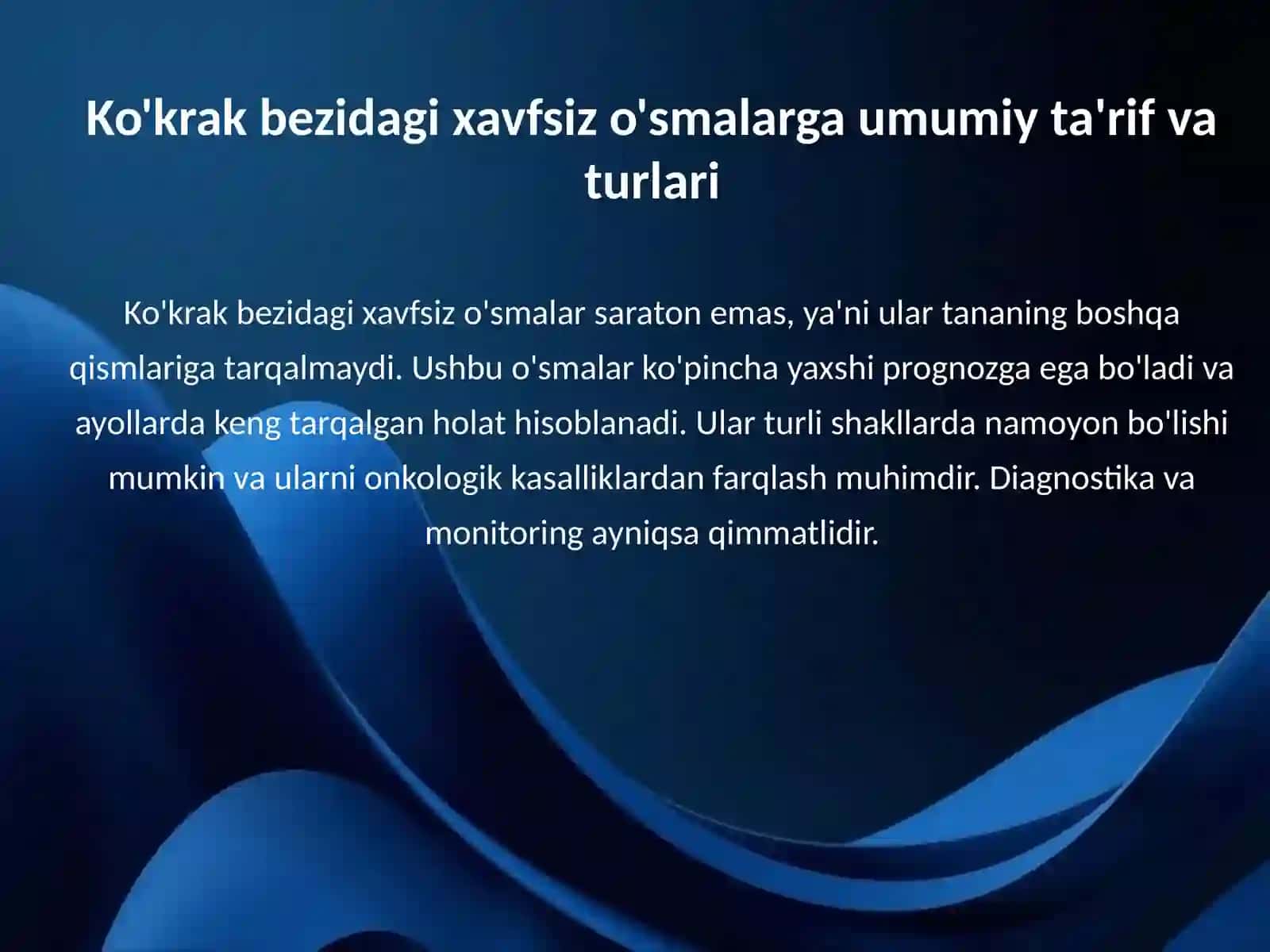 Ko'krak bezidagi xavfsiz o'smalarga umumiy ta'rif va turlari

Ko'krak bezidagi xavfsiz o'smalar saraton emas, ya'ni ular tananing boshqa qismlariga tarqalmaydi. Ushbu o'smalar ko'pincha yaxshi prognozga ega bo'ladi va ayollarda keng tarqalgan holat hisoblanadi. Ular turli shakllarda namoyon bo'lishi mumkin va ularni onkologik kasalliklardan farqlash muhimdir. Diagnostika va monitoring ayniqsa qimmatlidir.